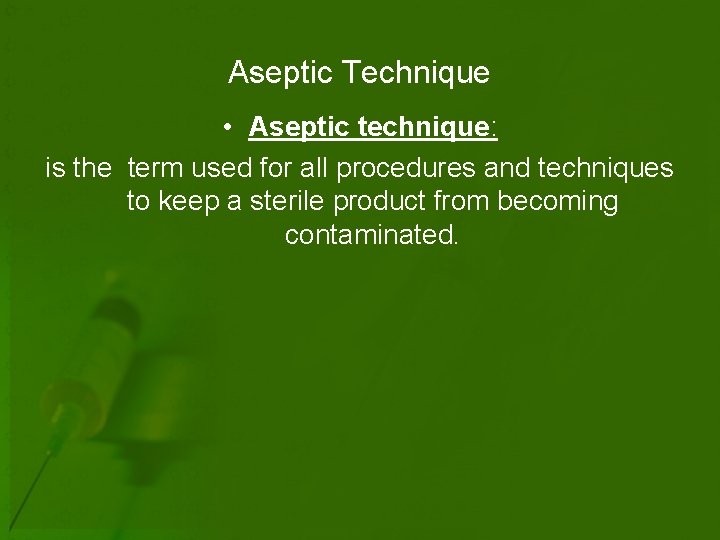 Aseptic Technique

• Aseptic technique:

is the term used for all procedures and techniques to keep a sterile product from becoming contaminated.